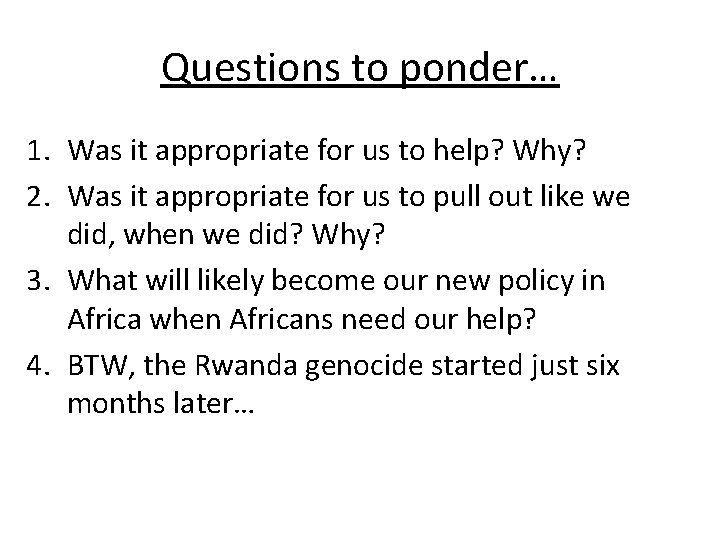 Questions to ponder…

1. Was it appropriate for us to help? Why?
2. Was it appropriate for us to pull out like we did, when we did? Why?
3. What will likely become our new policy in Africa when Africans need our help?
4. BTW, the Rwanda genocide started just six months later…